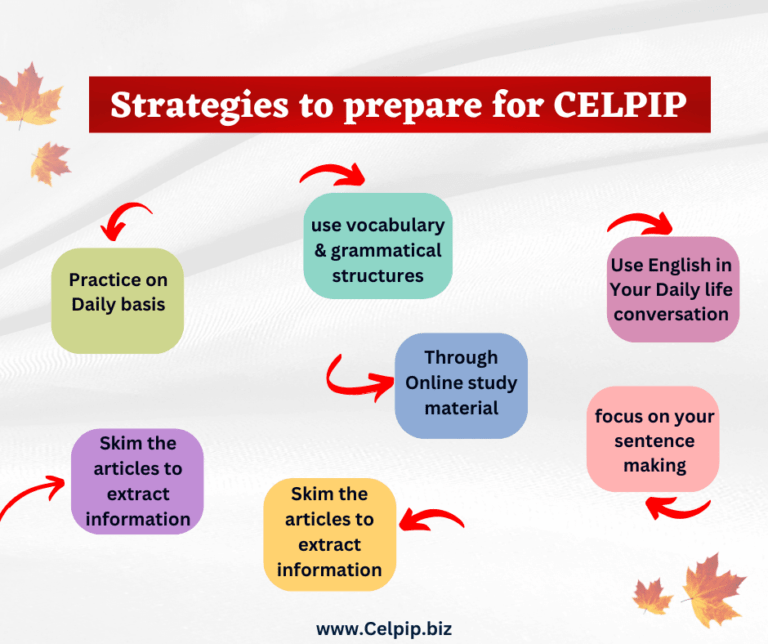 Strategies to prepare for CELPIP

Practice on Daily basis

use vocabulary & grammatical structures

Use English in Your Daily life conversation

Through Online study material

focus on your sentence making

Skim the articles to extract information

Skim the articles to extract information

www.Celpip.biz